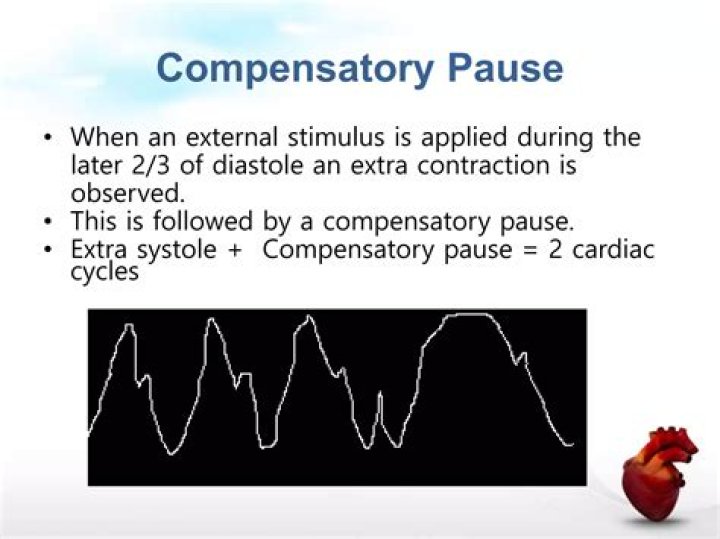 Compensatory Pause

• When an external stimulus is applied during the later 2/3 of diastole an extra contraction is observed.
• This is followed by a compensatory pause.
• Extra systole + Compensatory pause = 2 cardiac cycles